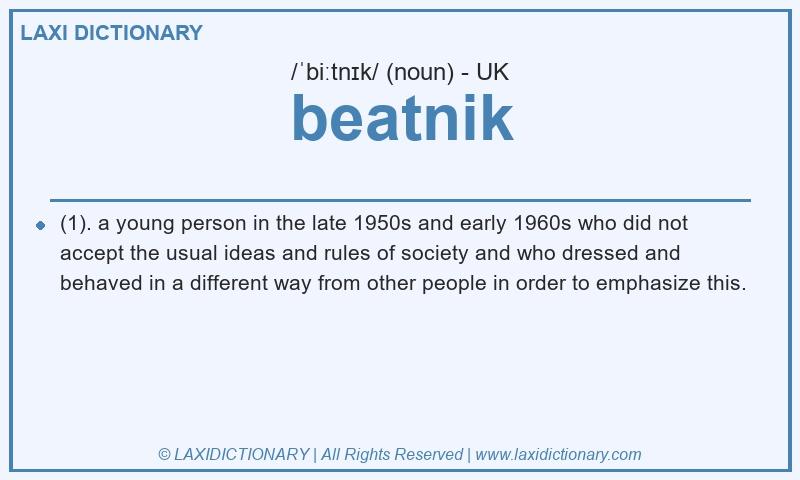 LAXI DICTIONARY

/ˈbiːtnɪk/ (noun) - UK

beatnik

(1). a young person in the late 1950s and early 1960s who did not accept the usual ideas and rules of society and who dressed and behaved in a different way from other people in order to emphasize this.

© LAXIDICTIONARY | All Rights Reserved | www.laxidictionary.com